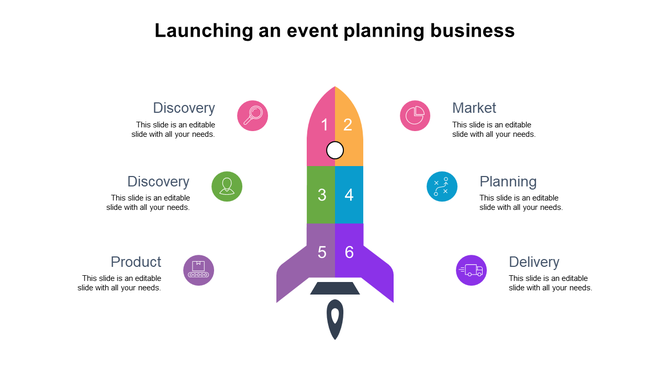 Launching an event planning business

Discovery
This slide is an editable slide with all your needs.

Discovery
This slide is an editable slide with all your needs.

Product
This slide is an editable slide with all your needs.

1 2
3 4
5 6

Market
This slide is an editable slide with all your needs.

Planning
This slide is an editable slide with all your needs.

Delivery
This slide is an editable slide with all your needs.